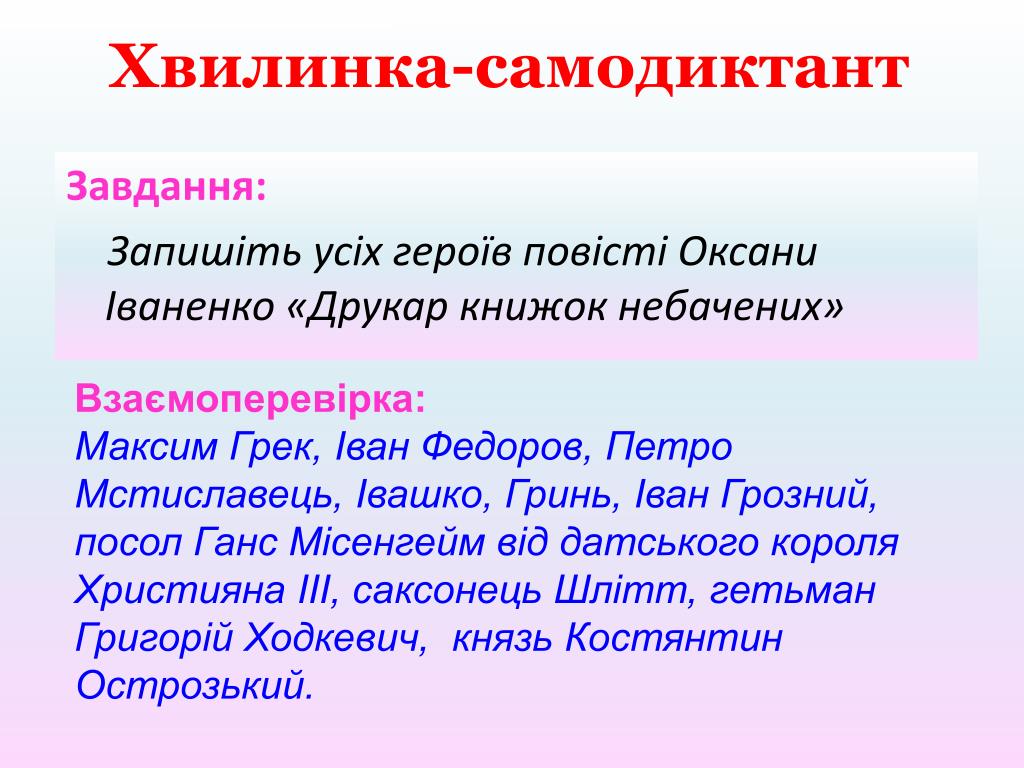 Хвилинка-самодиктант

Завдання:

Запишіть усіх героїв повісті Оксани Іваненко «Друкар книжок небачених»

Взаємоперевірка:
Максим Грек, Іван Федоров, Петро Мстиславець, Івашко, Гринь, Іван Грозний, посол Ганс Місенгейм від датського короля Християна ІІІ, саксонець Шлітт, гетьман Григорій Ходкевич, князь Костянтин Острозький.